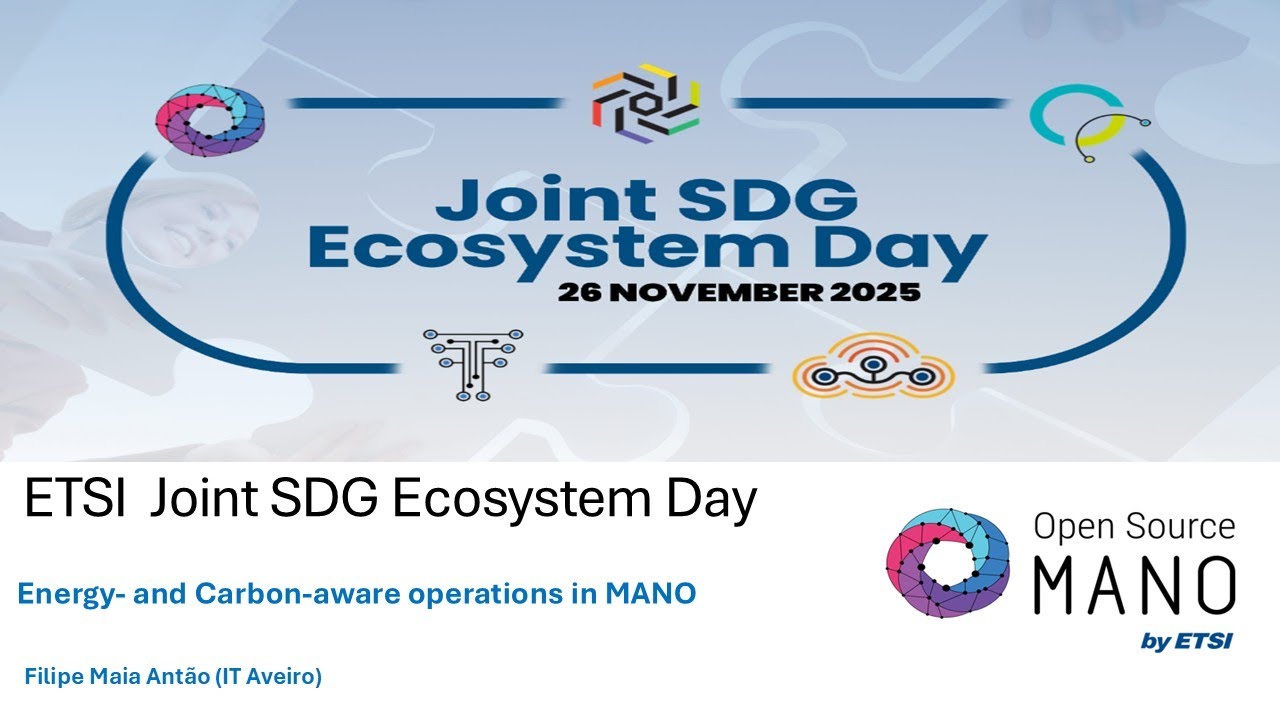 Joint SDG Ecosystem Day

26 NOVEMBER 2025

ETSI Joint SDG Ecosystem Day

Energy- and Carbon-aware operations in MANO

Filipe Maia Antão (IT Aveiro)

Open Source MANO by ETSI